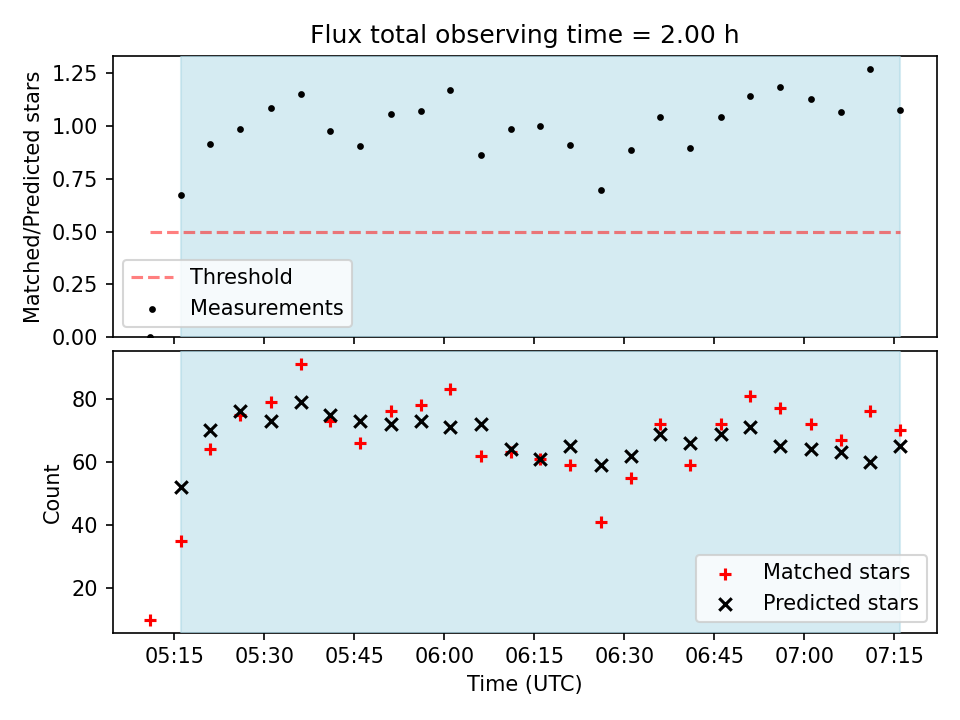 Flux total observing time = 2.00 h

Matched/Predicted stars
1.25
1.00
0.75
0.50
0.25
0.00

Threshold
Measurements

Count
80
60
40
20

Matched stars
Predicted stars

05:15 05:30 05:45 06:00 06:15 06:30 06:45 07:00 07:15
Time (UTC)